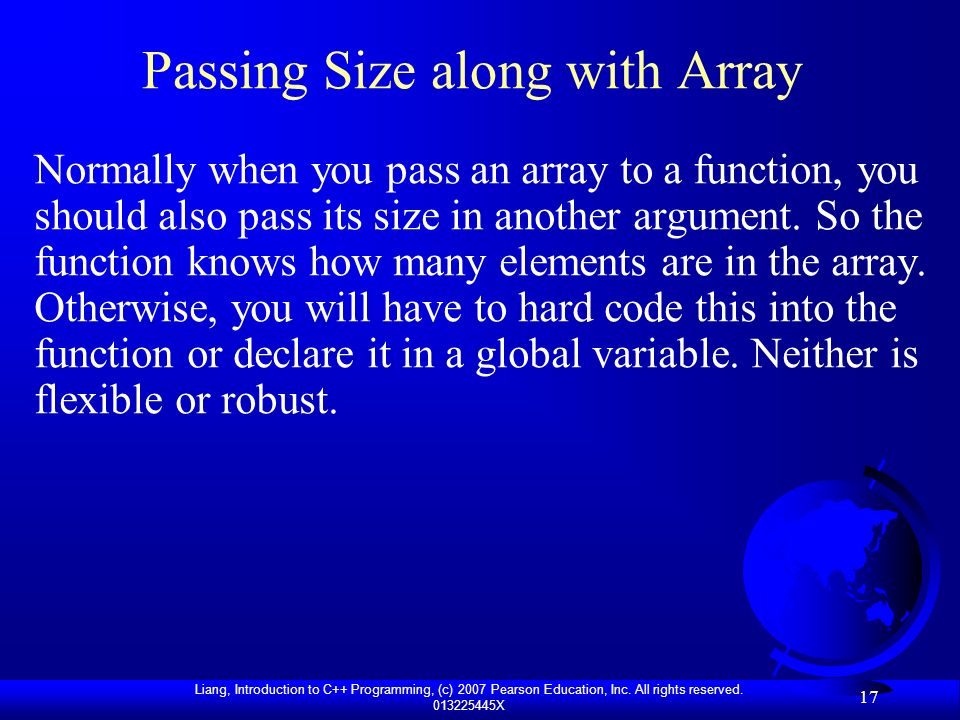 Passing Size along with Array

Normally when you pass an array to a function, you should also pass its size in another argument. So the function knows how many elements are in the array. Otherwise, you will have to hard code this into the function or declare it in a global variable. Neither is flexible or robust.

Liang, Introduction to C++ Programming, (c) 2007 Pearson Education, Inc. All rights reserved. 013225445X

17